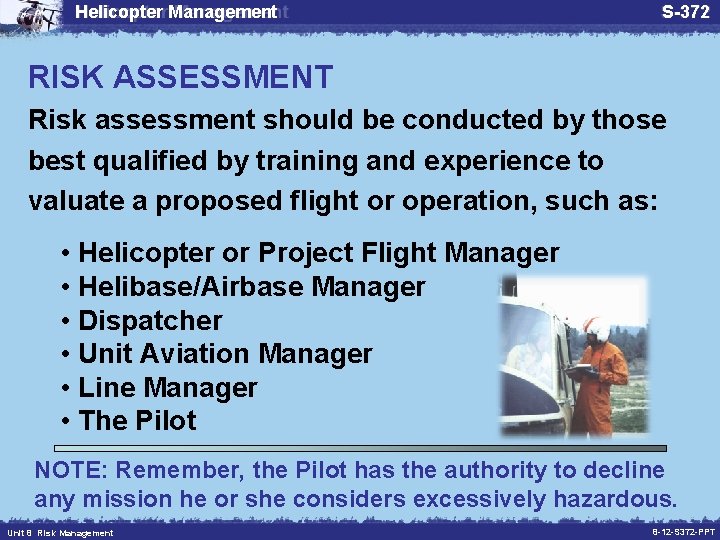 Helicopter Management

S-372

RISK ASSESSMENT

Risk assessment should be conducted by those best qualified by training and experience to valuate a proposed flight or operation, such as:

• Helicopter or Project Flight Manager
• Helibase/Airbase Manager
• Dispatcher
• Unit Aviation Manager
• Line Manager
• The Pilot

NOTE: Remember, the Pilot has the authority to decline any mission he or she considers excessively hazardous.

Unit 8 Risk Management

8-12-S372-PPT